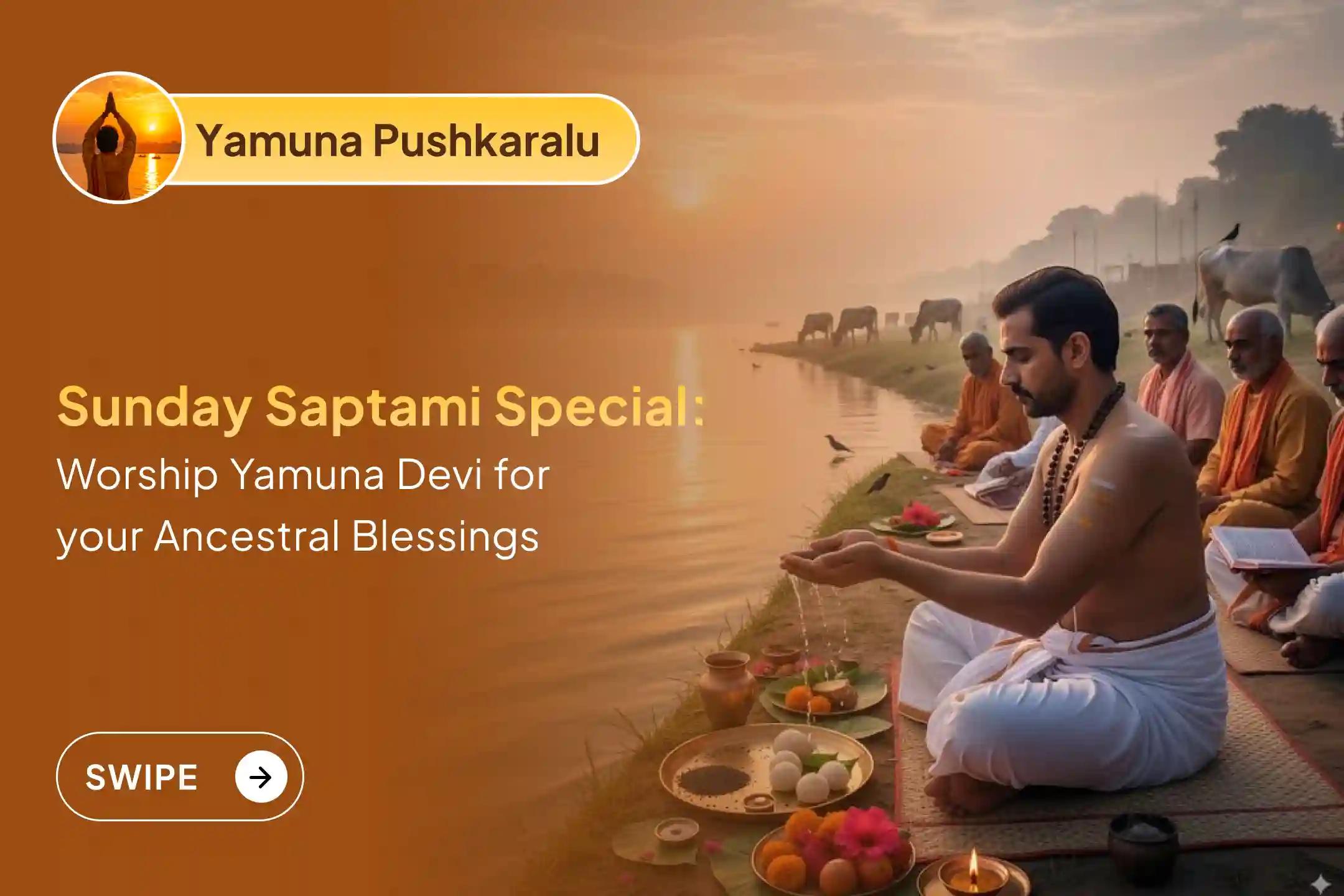 Yamuna Pushkaralu

Sunday Saptami Special:
Worship Yamuna Devi for your Ancestral Blessings

SWIPE